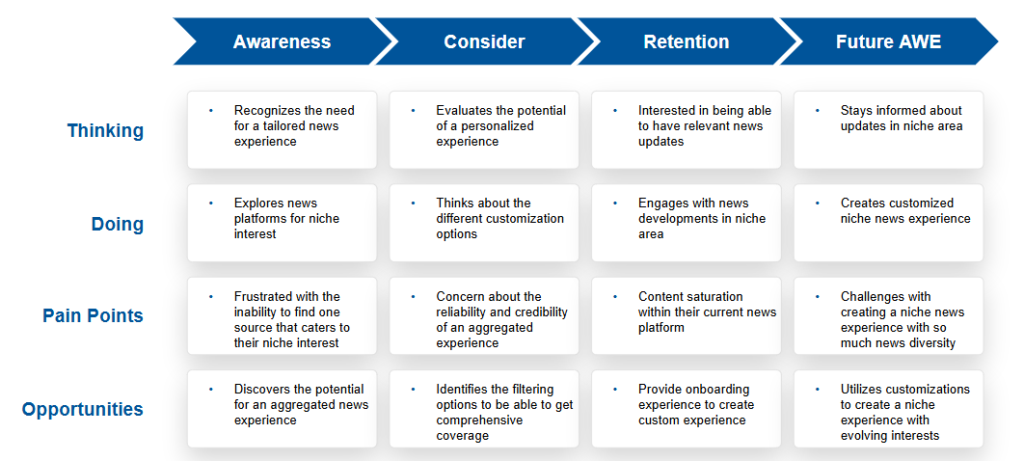 |  | Awareness | Consider | Retention | Future AWE |
|---|---|---|---|---|
| Thinking | • Recognizes the need for a tailored news experience | • Evaluates the potential of a personalized experience | • Interested in being able to have relevant news updates | • Stays informed about updates in niche area |
| Doing | • Explores news platforms for niche interest | • Thinks about the different customization options | • Engages with news developments in niche area | • Creates customized niche news experience |
| Pain Points | • Frustrated with the inability to find one source that caters to their niche interest | • Concern about the reliability and credibility of an aggregated experience | • Content saturation within their current news platform | • Challenges with creating a niche news experience with so much news diversity |
| Opportunities | • Discovers the potential for an aggregated news experience | • Identifies the filtering options to be able to get comprehensive coverage | • Provide onboarding experience to create custom experience | • Utilizes customizations to create a niche experience with evolving interests |